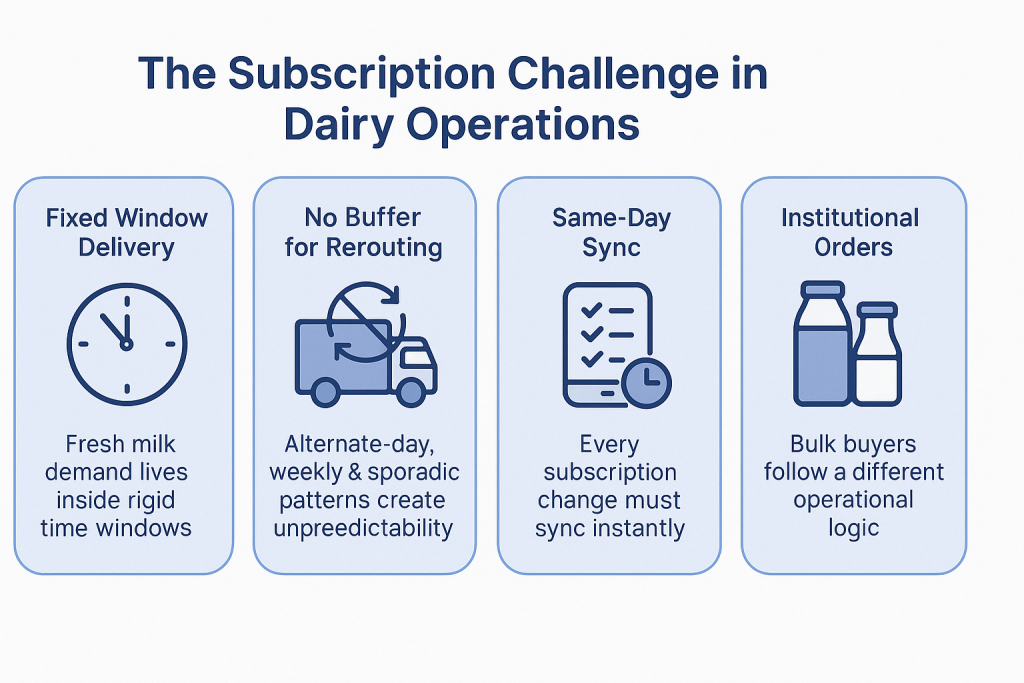 The Subscription Challenge in Dairy Operations

Fixed Window Delivery

Fresh milk demand lives inside rigid time windows

No Buffer for Rerouting

Alternate-day, weekly & sporadic patterns create unpreedictability

Same-Day Sync

Every subscription change must sync instantly

Institutional Orders

Bulk buyers follow a different operational logic